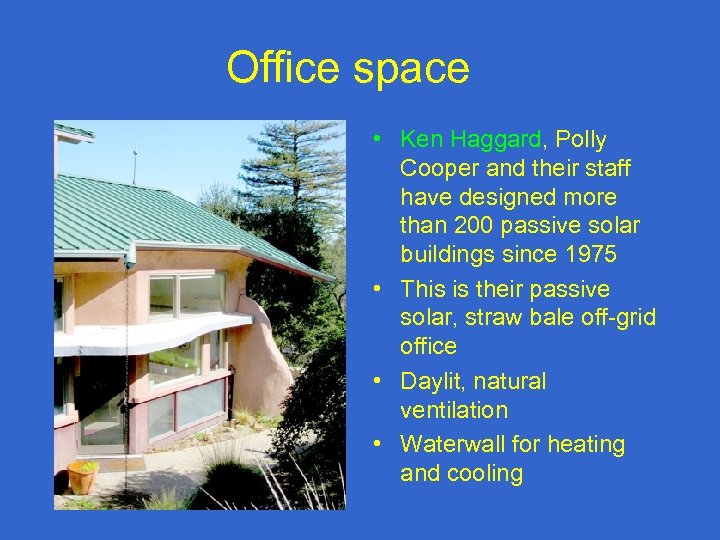 Office space

• Ken Haggard, Polly Cooper and their staff have designed more than 200 passive solar buildings since 1975
• This is their passive solar, straw bale off-grid office
• Daylit, natural ventilation
• Waterwall for heating and cooling